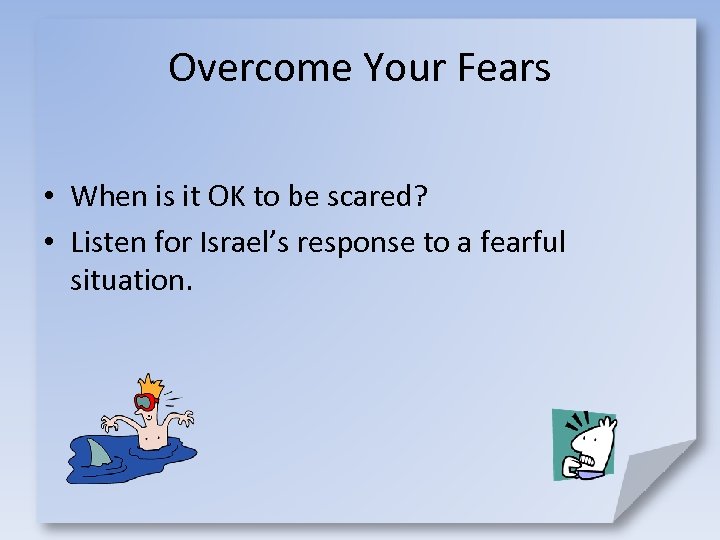 Overcome Your Fears

• When is it OK to be scared?
• Listen for Israel’s response to a fearful situation.